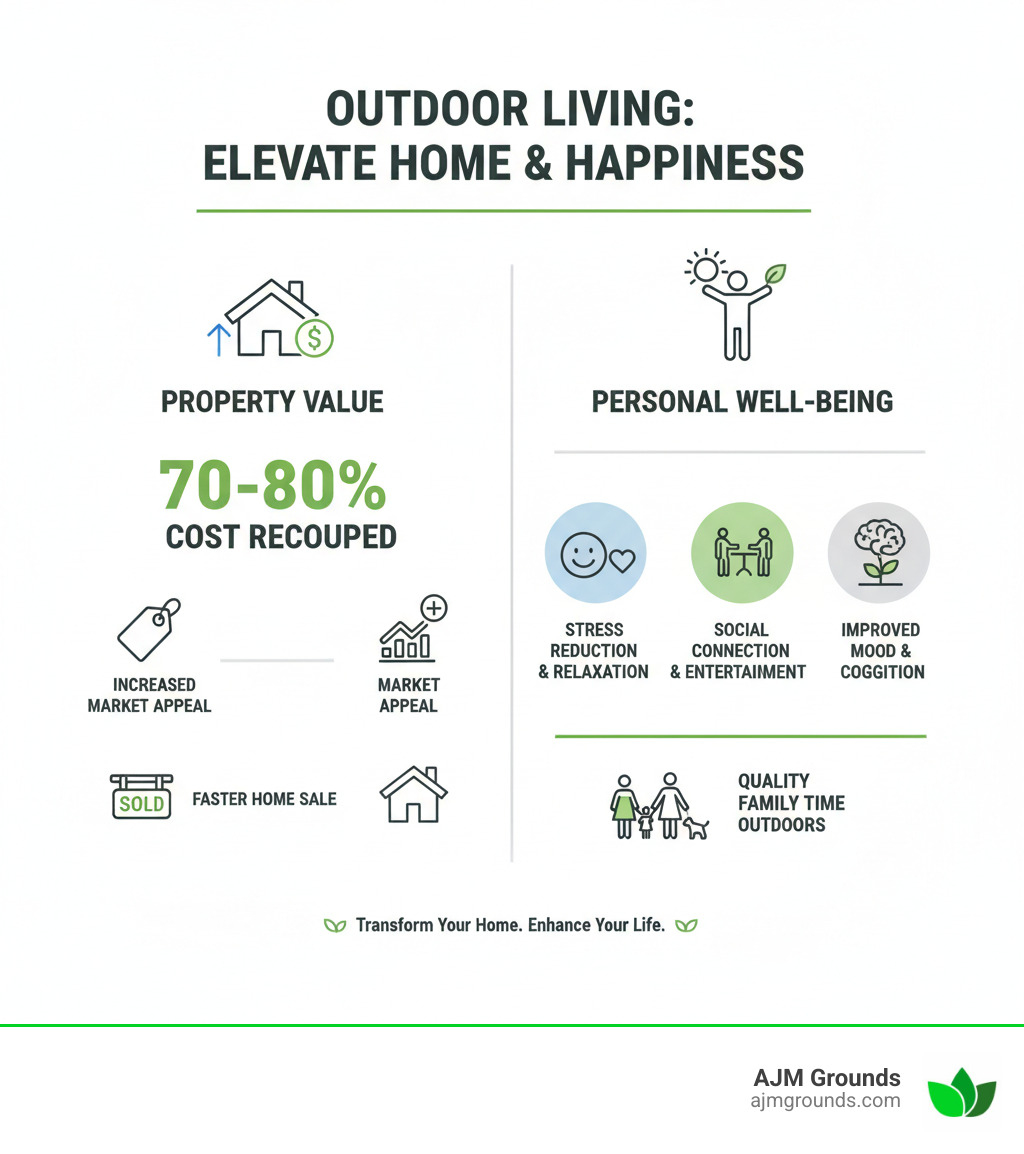 OUTDOOR LIVING:
ELEVATE HOME & HAPPINESS

PROPERTY VALUE

70-80%
COST RECOUPED

INCREASED MARKET APPEAL

MARKET APPEAL

SOLD

FASTER HOME SALE

PERSONAL WELL-BEING

STRESS REDUCTION & RELAXATION

SOCIAL CONNECTION & ENTERTAINMENT

IMPROVED MOOD & COGGITION

QUALITY FAMILY TIME OUTDOORS

Transform Your Home. Enhance Your Life.

AJM Grounds
ajmgrounds.com